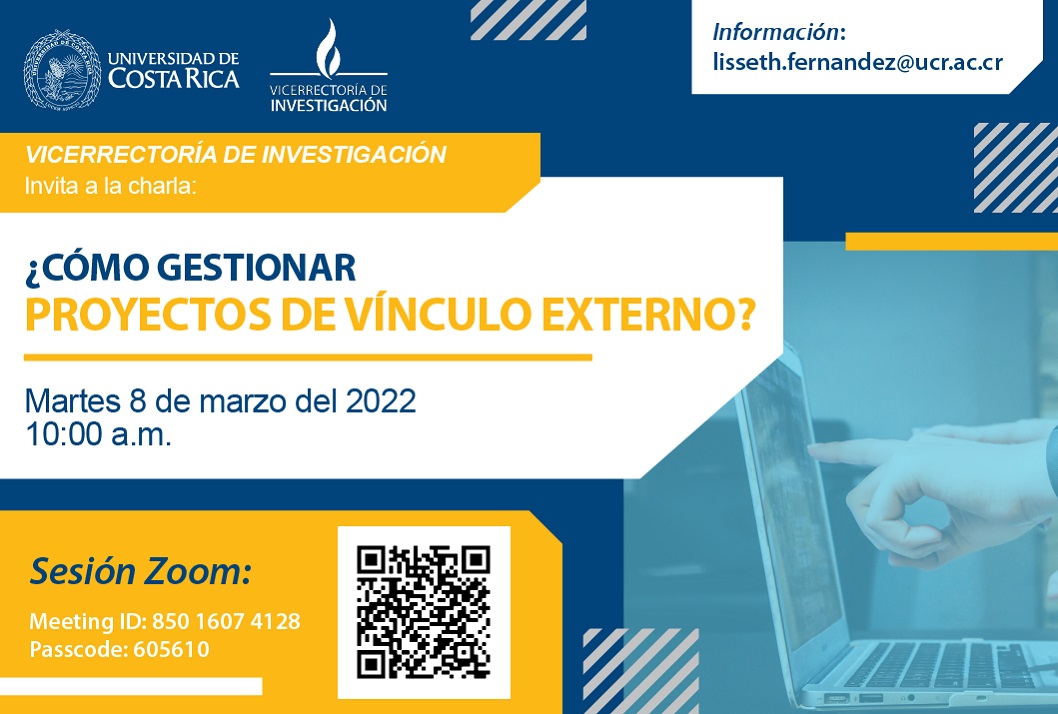 UNIVERSIDAD DE COSTA RICA

VICERRECTORÍA DE INVESTIGACIÓN

Información:
lisseth.fernandez@ucr.ac.cr

VICERRECTORÍA DE INVESTIGACIÓN
Invita a la charla:

¿CÓMO GESTIONAR
PROYECTOS DE VÍNCULO EXTERNO?

Martes 8 de marzo del 2022
10:00 a.m.

Sesión Zoom:

Meeting ID: 850 1607 4128
Passcode: 605610